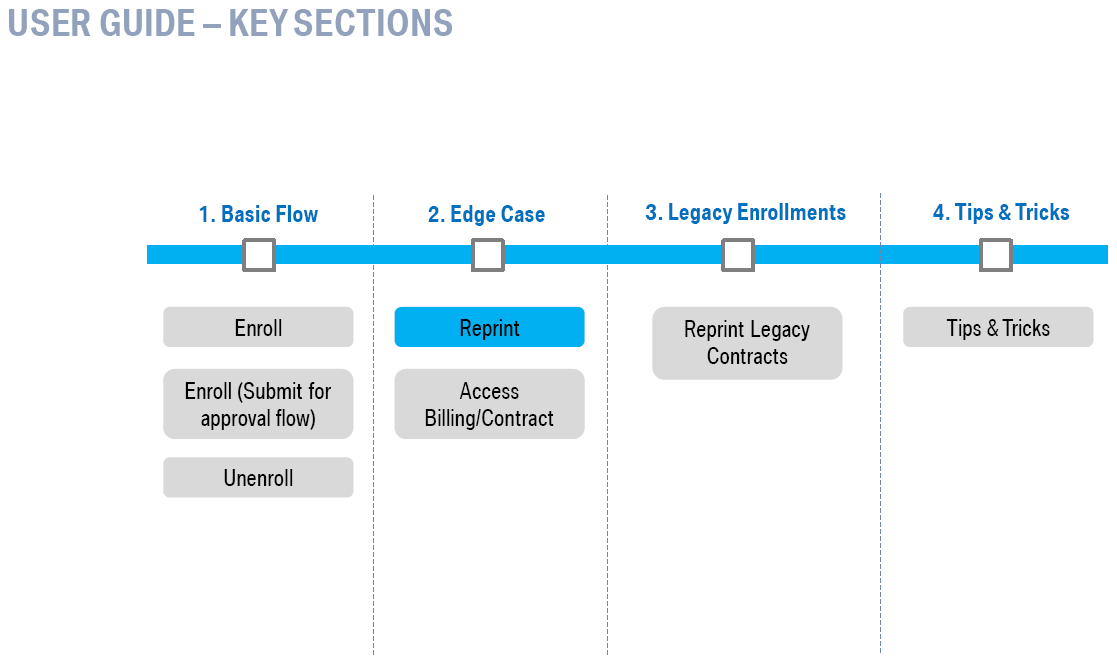 USER GUIDE – KEY SECTIONS

1. Basic Flow

Enroll

Enroll (Submit for approval flow)

Unenroll

2. Edge Case

Reprint

Access Billing/Contract

3. Legacy Enrollments

Reprint Legacy Contracts

4. Tips & Tricks

Tips & Tricks